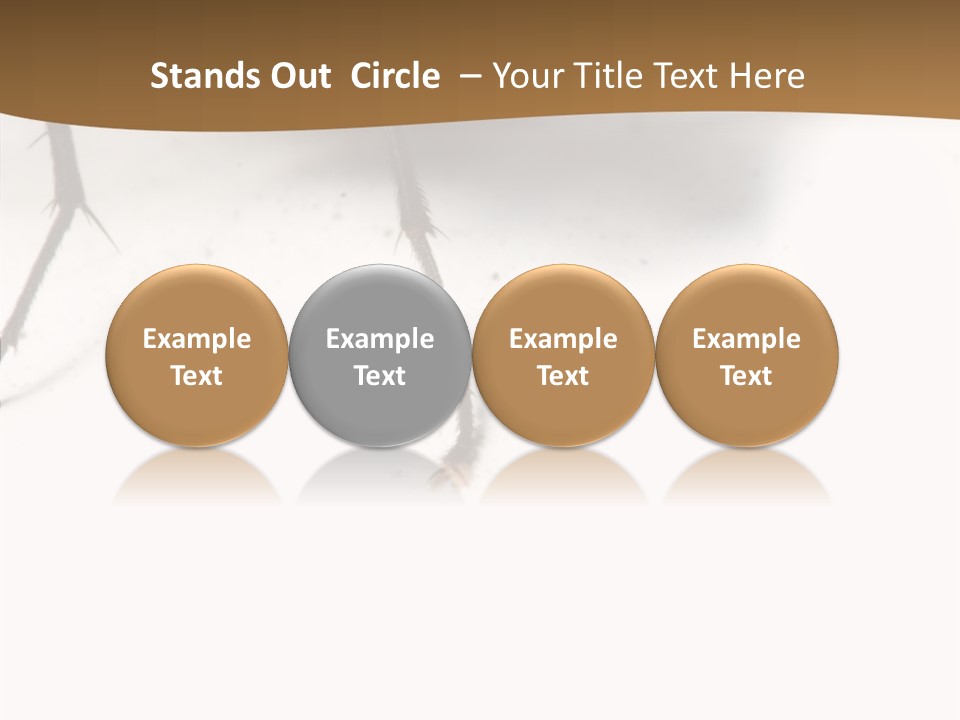 Stands Out Circle – Your Title Text Here

Example Text

Example Text

Example Text

Example Text